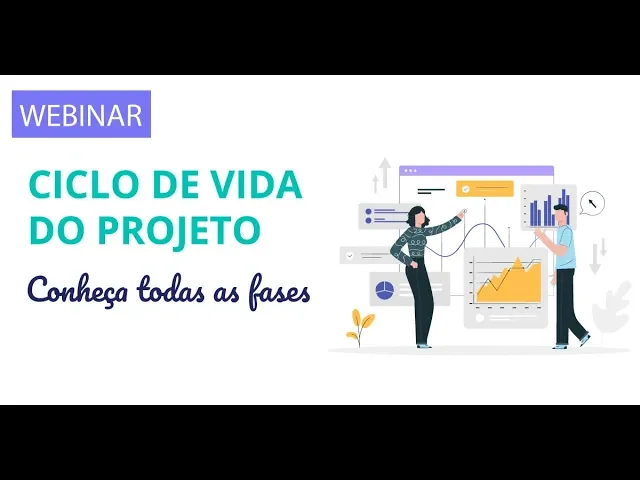 WEBINAR

CICLO DE VIDA DO PROJETO

Conheça todas as fases